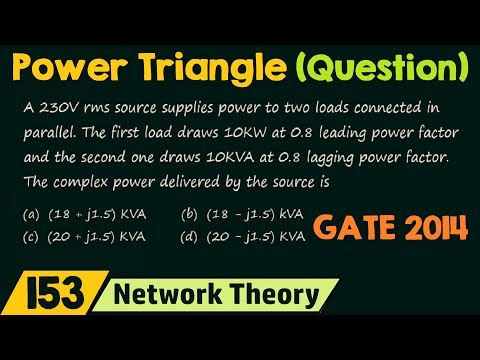 Power Triangle (Question)

A 230V rms source supplies power to two loads connected in parallel. The first load draws 10KW at 0.8 leading power factor and the second one draws 10KVA at 0.8 lagging power factor. The complex power delivered by the source is

(a) (18 + j1.5) KVA
(b) (18 - j1.5) kVA
(c) (20 + j1.5) KVA
(d) (20 - j1.5) KVA

GATE 2014

153 Network Theory